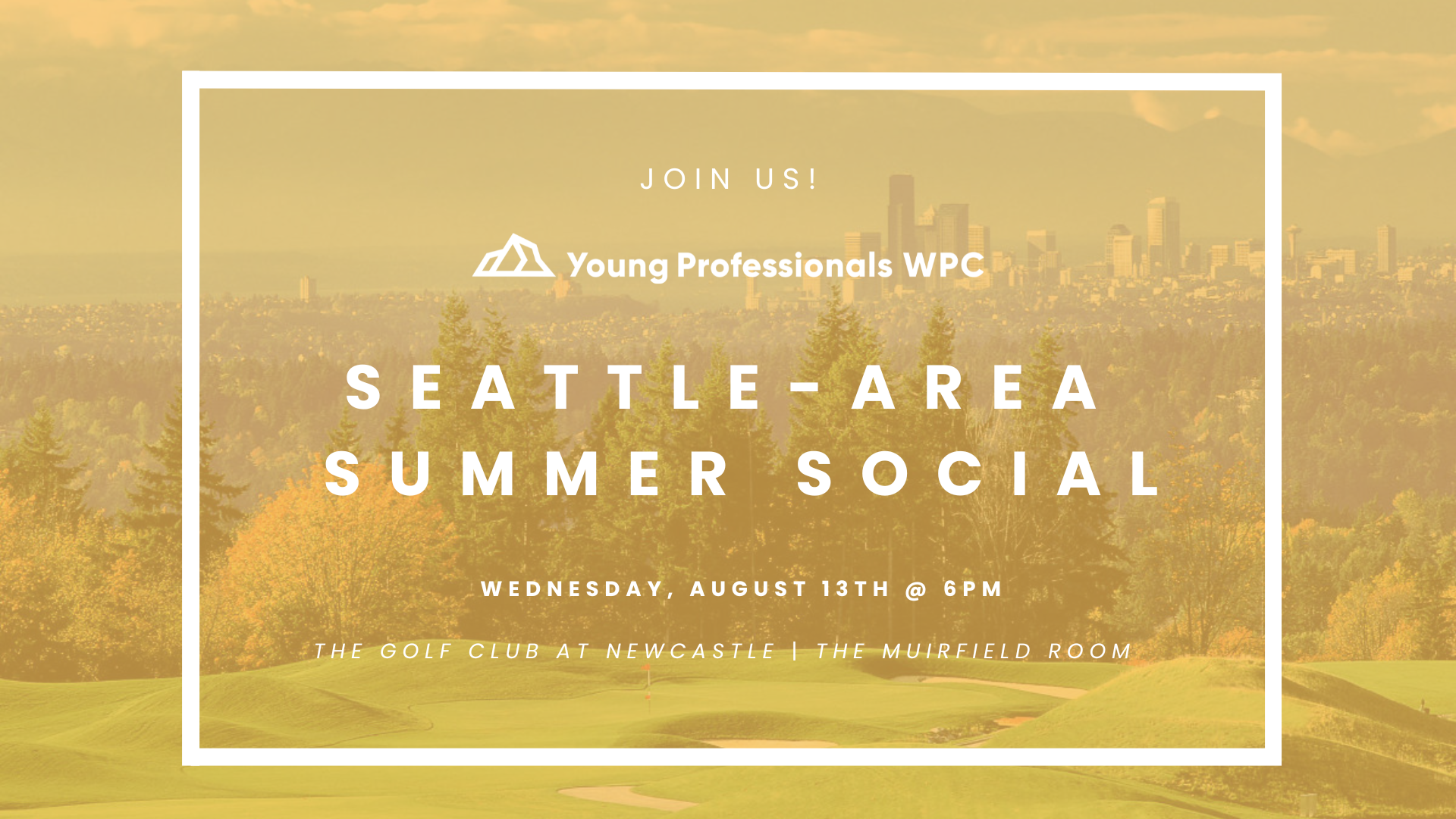 JOIN US!

Young Professionals WPC

SEATTLE-AREA SUMMER SOCIAL

WEDNESDAY, AUGUST 13TH @ 6PM

THE GOLF CLUB AT NEWCASTLE | THE MUIRFIELD ROOM